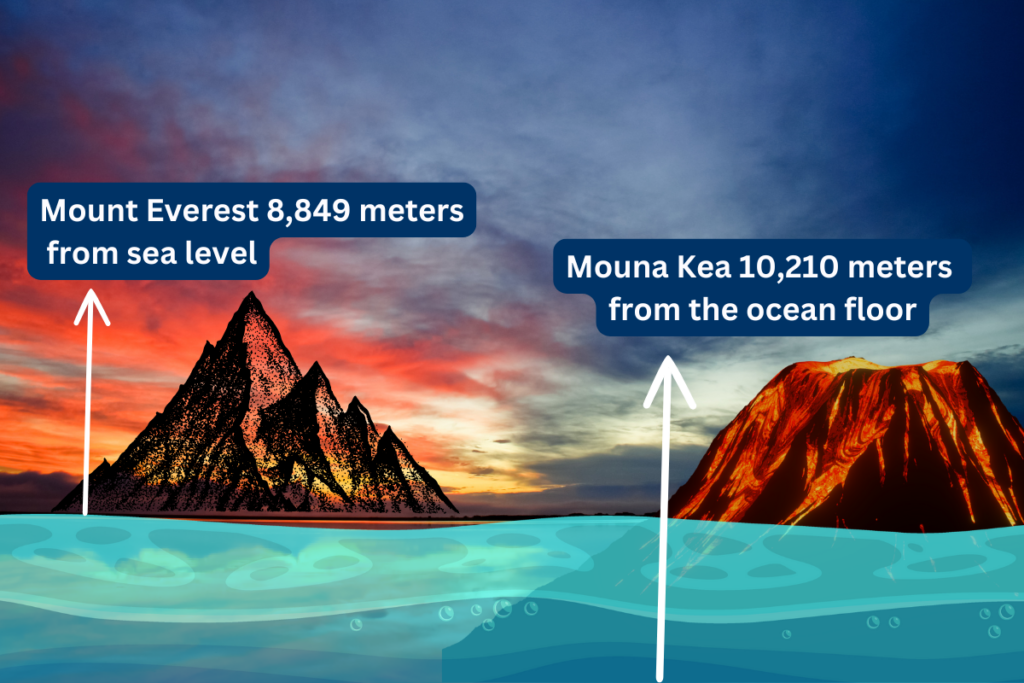 Mount Everest 8,849 meters from sea level

Mouna Kea 10,210 meters from the ocean floor